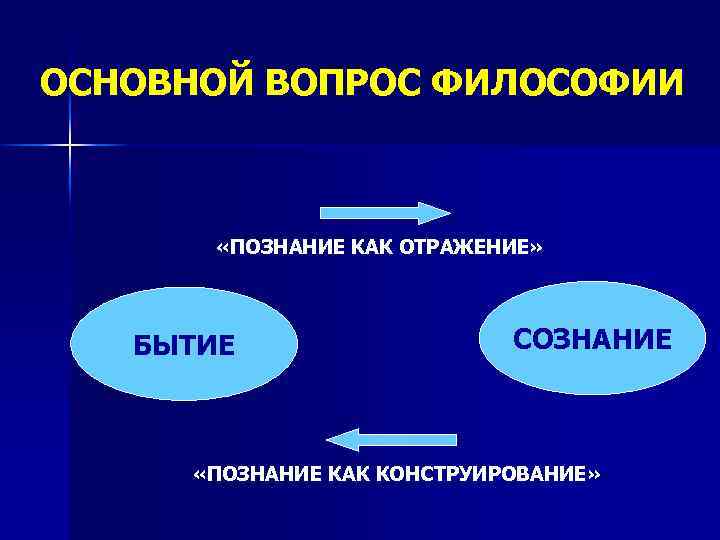 ОСНОВНОЙ ВОПРОС ФИЛОСОФИИ

«ПОЗНАНИЕ КАК ОТРАЖЕНИЕ»

БЫТИЕ

СОЗНАНИЕ

«ПОЗНАНИЕ КАК КОНСТРУИРОВАНИЕ»